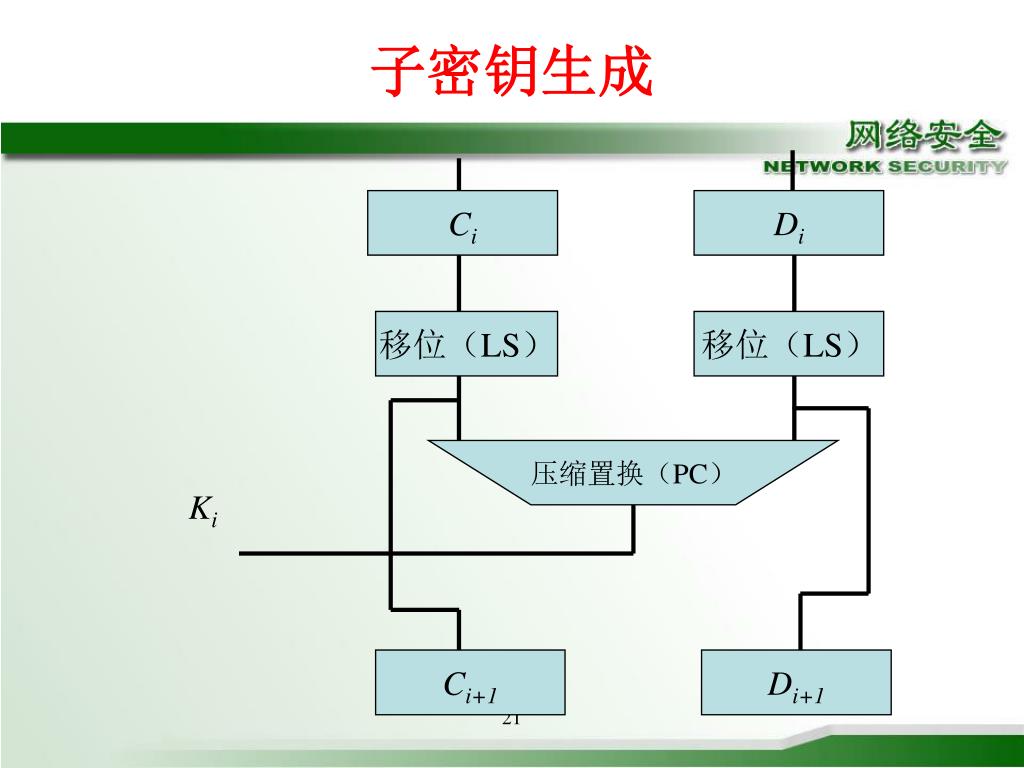 子密钥生成

网络安全
NETWORK SECURITY

$C_i$

$D_i$

移位（LS）

移位（LS）

压缩置换（PC）

$K_i$

$C_{i+1}$

$D_{i+1}$

21